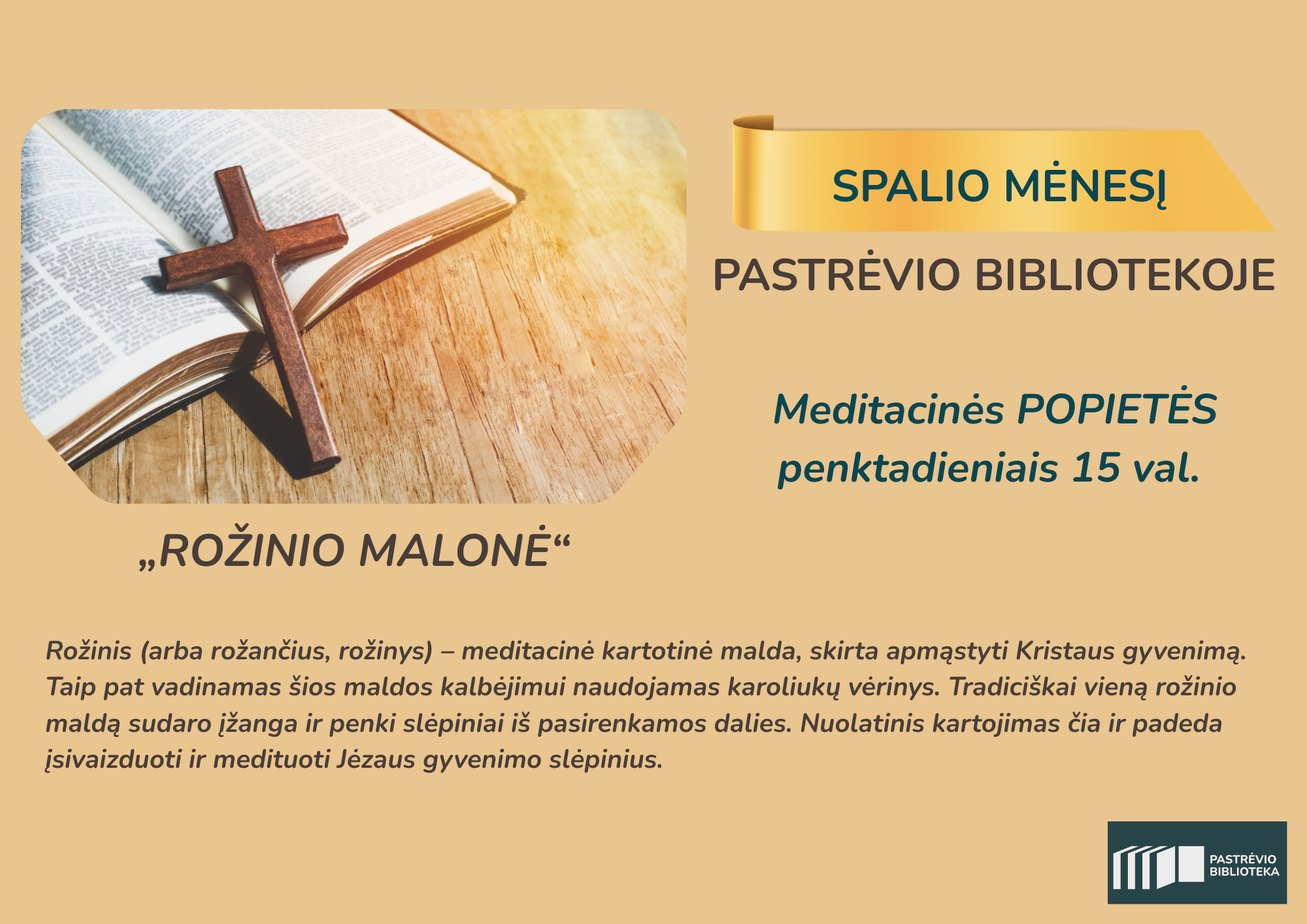 SPALIO MĖNESĮ

PASTRĖVIO BIBLIOTEKOJE

Meditacinės POPIETĖS
penktadieniais 15 val.

„ROŽINIO MALONĖ“

Rožinis (arba rožančius, rožinys) – meditacinė kartotinė malda, skirta apmąstyti Kristaus gyvenimą. Taip pat vadinamas šios maldos kalbėjimui naudojamas karoliukų vėrinys. Tradiciškai vieną rožinio maldą sudaro įžanga ir penki slėpiniai iš pasirenkamos dalies. Nuolatinis kartojimas čia ir padeda įsivaizduoti ir medituoti Jėzaus gyvenimo slėpinius.

PASTRĖVIO
BIBLIOTEKA